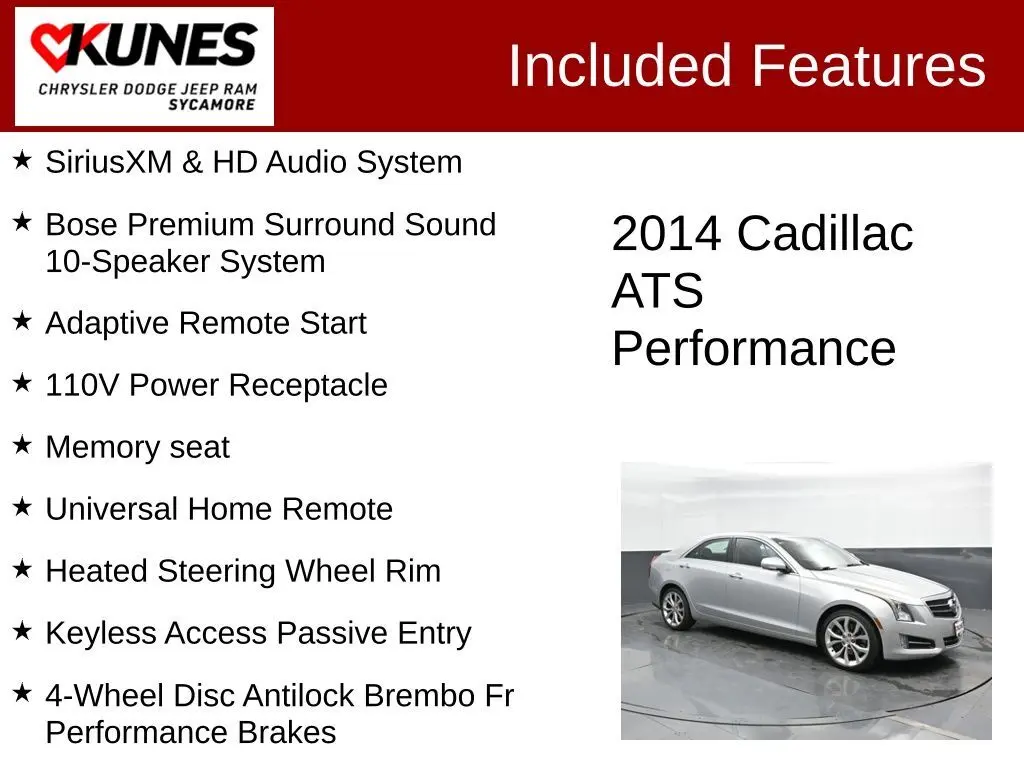 KUNES
CHRYSLER DODGE JEEP RAM
SYCAMORE

Included Features

★ SiriusXM & HD Audio System

★ Bose Premium Surround Sound 10-Speaker System

★ Adaptive Remote Start

★ 110V Power Receptacle

★ Memory seat

★ Universal Home Remote

★ Heated Steering Wheel Rim

★ Keyless Access Passive Entry

★ 4-Wheel Disc Antilock Brembo Fr Performance Brakes

2014 Cadillac ATS Performance